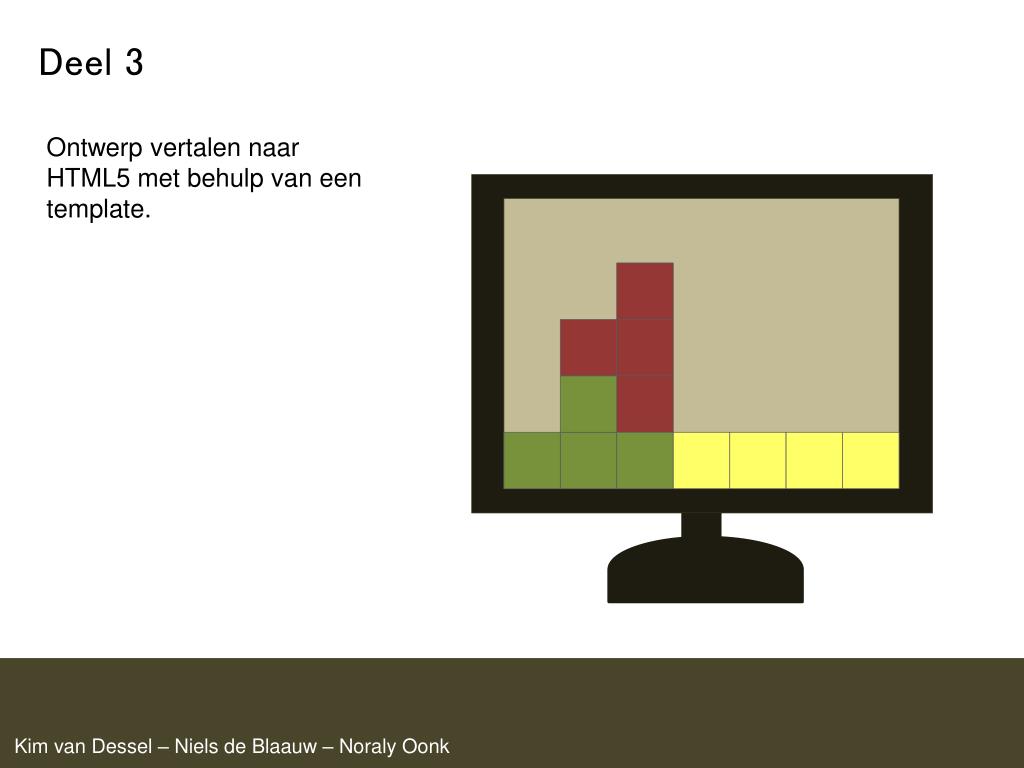 Deel 3

Ontwerp vertalen naar HTML5 met behulp van een template.

Kim van Dessel – Niels de Blaauw – Noraly Oonk